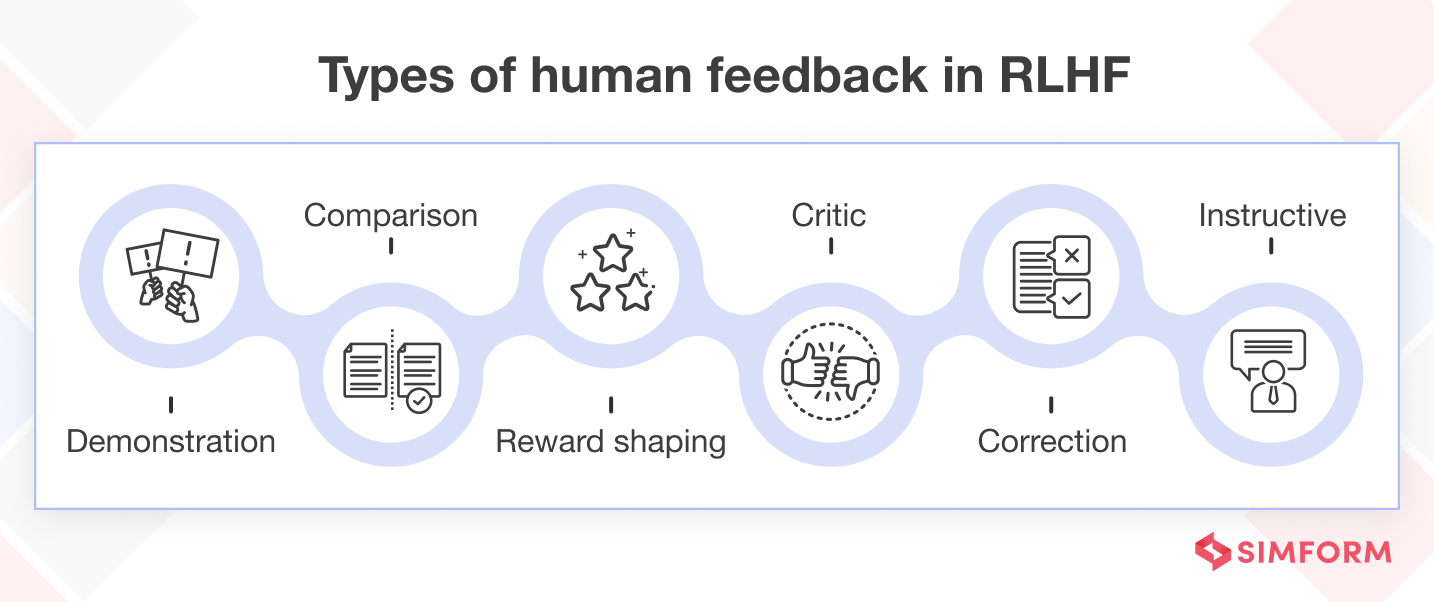 Types of human feedback in RLHF

Demonstration

Comparison

Reward shaping

Critic

Correction

Instructive

SIMFORM